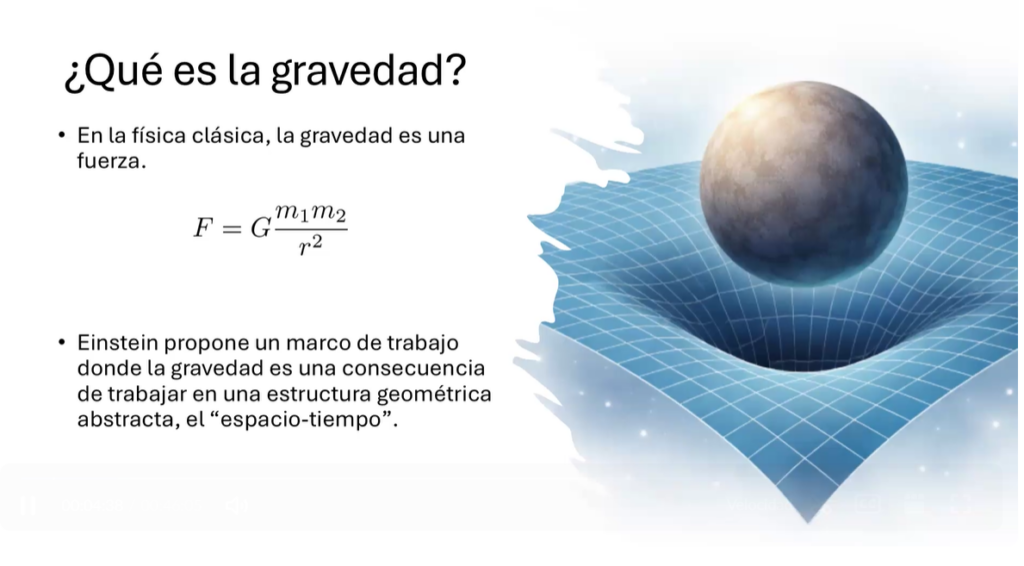 ¿Qué es la gravedad?

• En la física clásica, la gravedad es una fuerza.

$F = G\frac{m_1 m_2}{r^2}$

• Einstein propone un marco de trabajo donde la gravedad es una consecuencia de trabajar en una estructura geométrica abstracta, el “espacio-tiempo”.